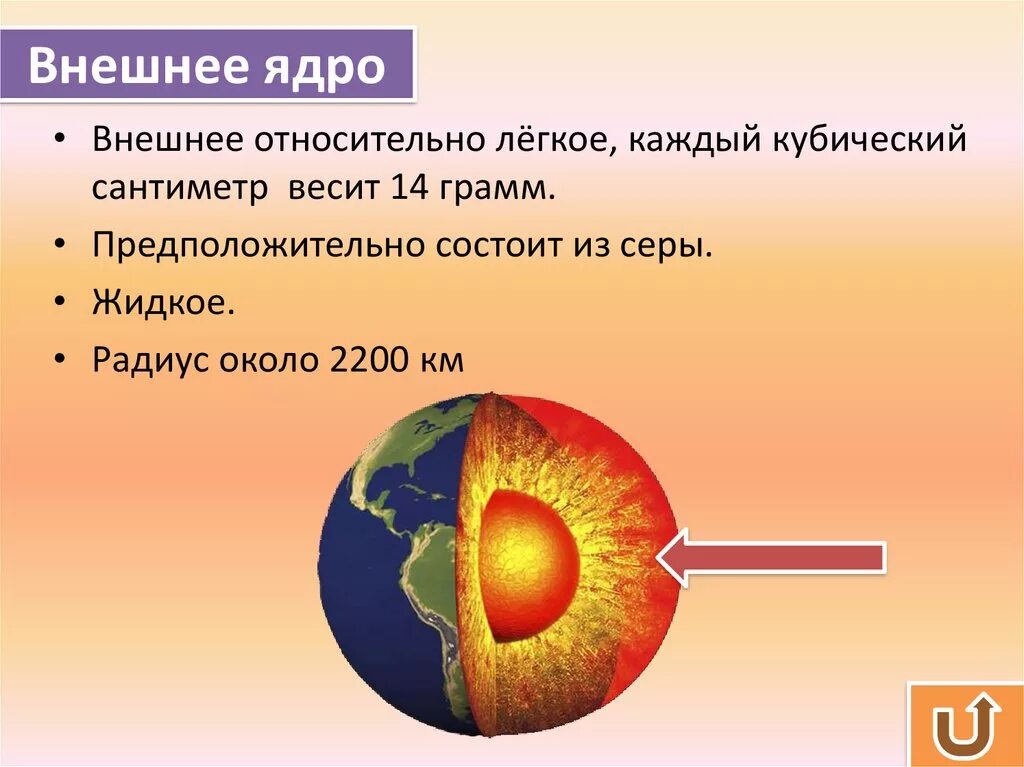 Внешнее ядро

• Внешнее относительно лёгкое, каждый кубический сантиметр весит 14 грамм.

• Предположительно состоит из серы.

• Жидкое.

• Радиус около 2200 км